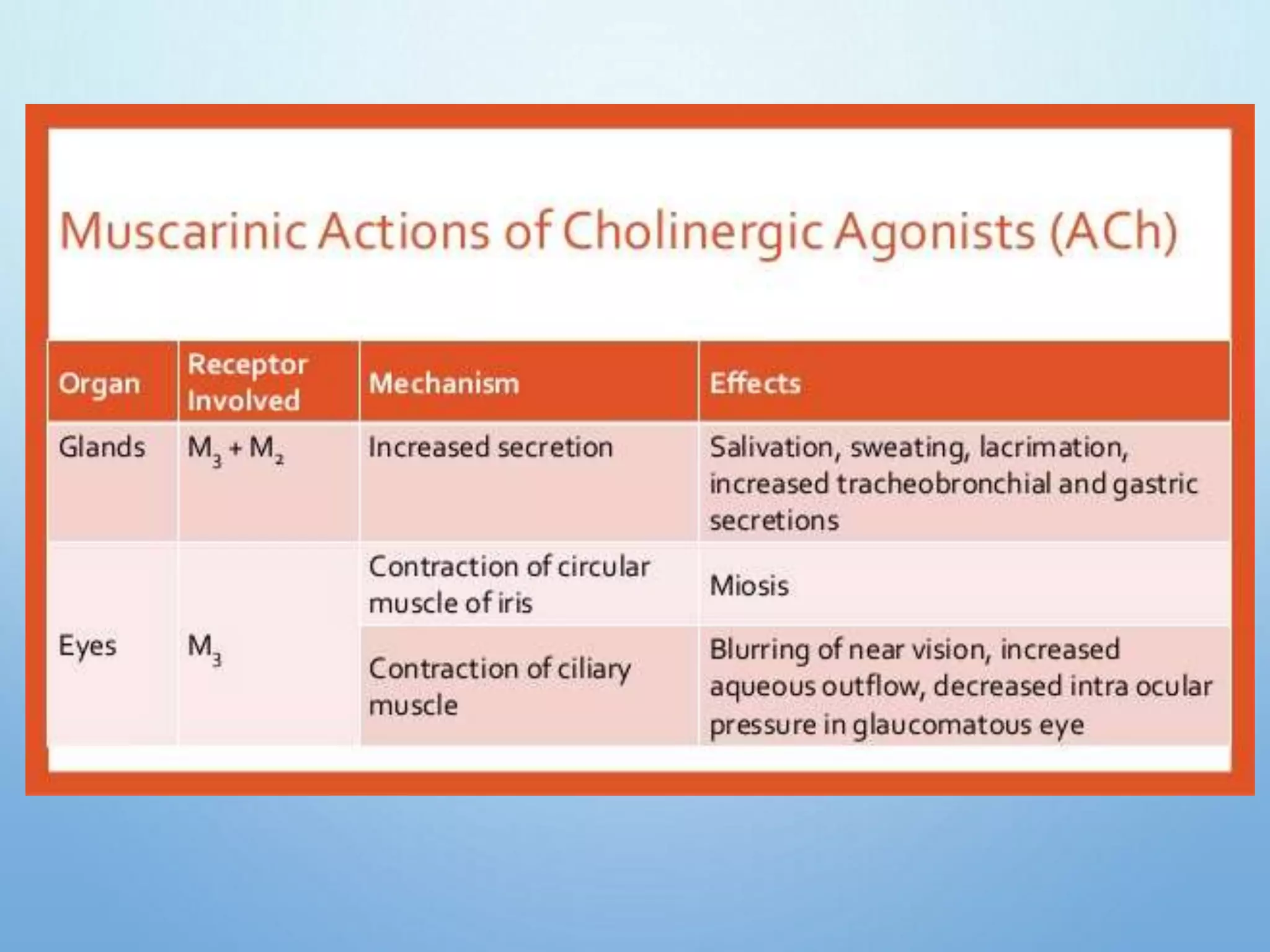 Muscarinic Actions of Cholinergic Agonists (ACh)

| Organ | Receptor Involved | Mechanism | Effects |
|---|---|---|---|
| Glands | $M_3 + M_2$ | Increased secretion | Salivation, sweating, lacrimation, increased tracheobronchial and gastric secretions |
| Eyes | $M_3$ | Contraction of circular muscle of iris | Miosis |
| | | Contraction of ciliary muscle | Blurring of near vision, increased aqueous outflow, decreased intra ocular pressure in glaucomatous eye |